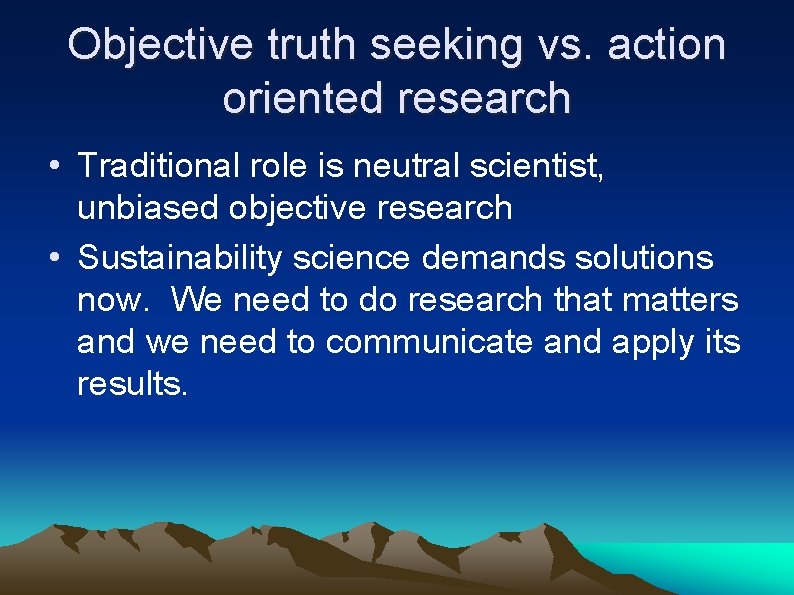 Objective truth seeking vs. action oriented research

• Traditional role is neutral scientist, unbiased objective research

• Sustainability science demands solutions now. We need to do research that matters and we need to communicate and apply its results.